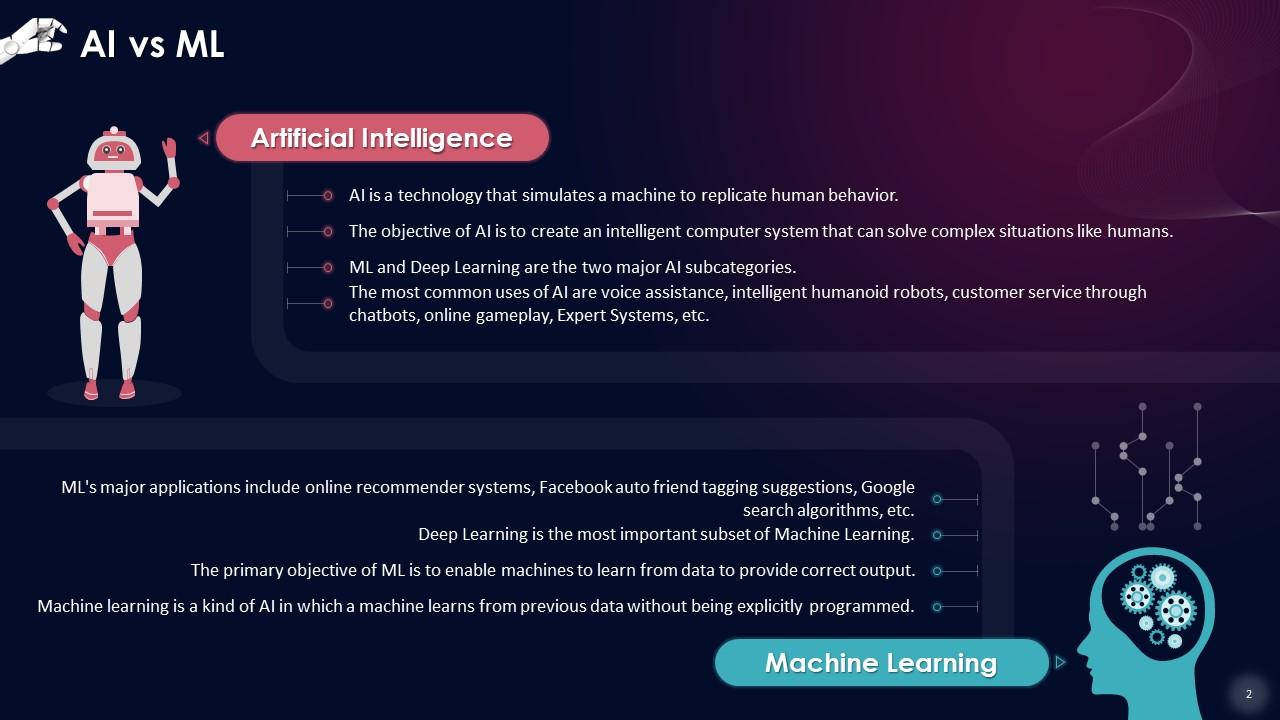 AI vs ML

Artificial Intelligence

AI is a technology that simulates a machine to replicate human behavior.

The objective of AI is to create an intelligent computer system that can solve complex situations like humans.

ML and Deep Learning are the two major AI subcategories.

The most common uses of AI are voice assistance, intelligent humanoid robots, customer service through chatbots, online gameplay, Expert Systems, etc.

ML's major applications include online recommender systems, Facebook auto friend tagging suggestions, Google search algorithms, etc.

Deep Learning is the most important subset of Machine Learning.

The primary objective of ML is to enable machines to learn from data to provide correct output.

Machine learning is a kind of AI in which a machine learns from previous data without being explicitly programmed.

Machine Learning

2